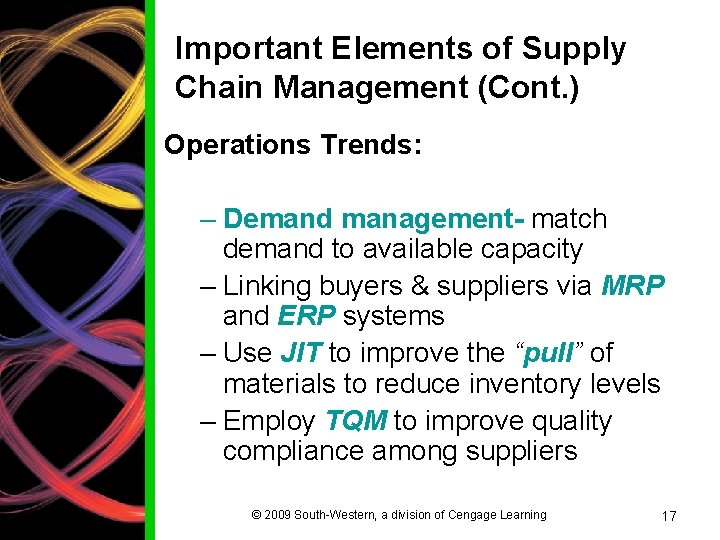 Important Elements of Supply Chain Management (Cont.)

Operations Trends:

– Demand management- match demand to available capacity
– Linking buyers & suppliers via MRP and ERP systems
– Use JIT to improve the “pull” of materials to reduce inventory levels
– Employ TQM to improve quality compliance among suppliers

© 2009 South-Western, a division of Cengage Learning

17